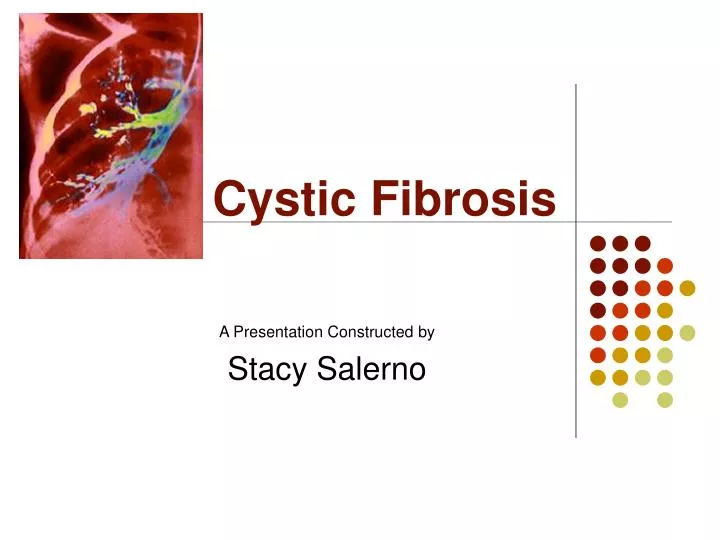 Cystic Fibrosis

A Presentation Constructed by

Stacy Salerno